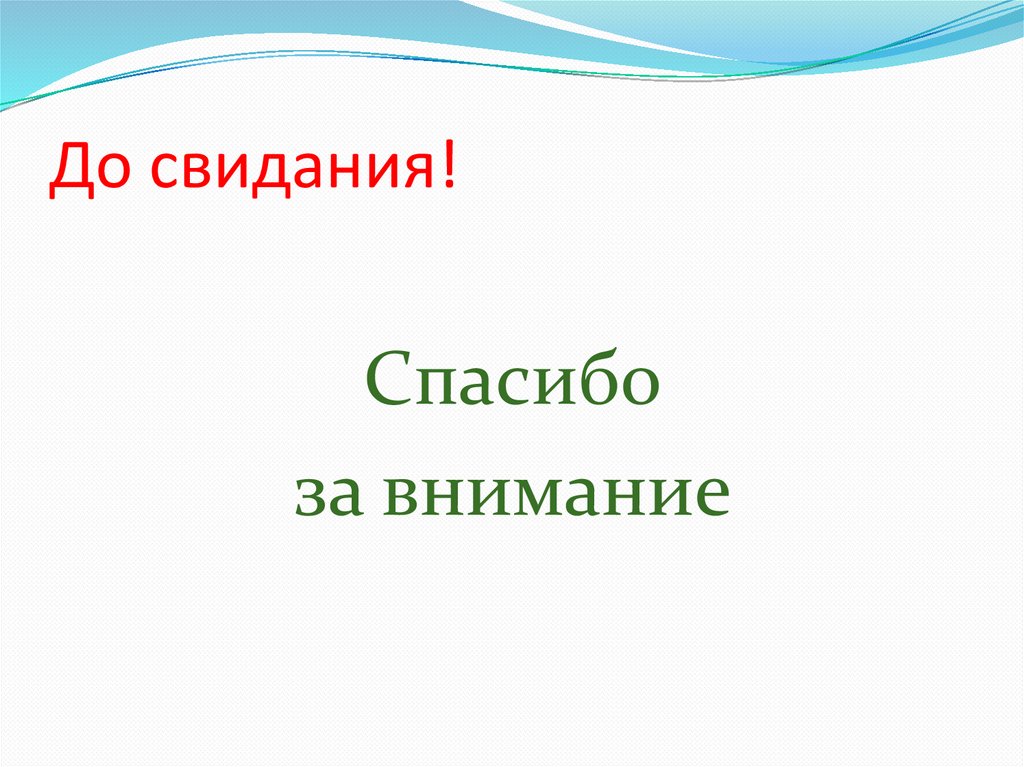 До свидания!

Спасибо
за внимание